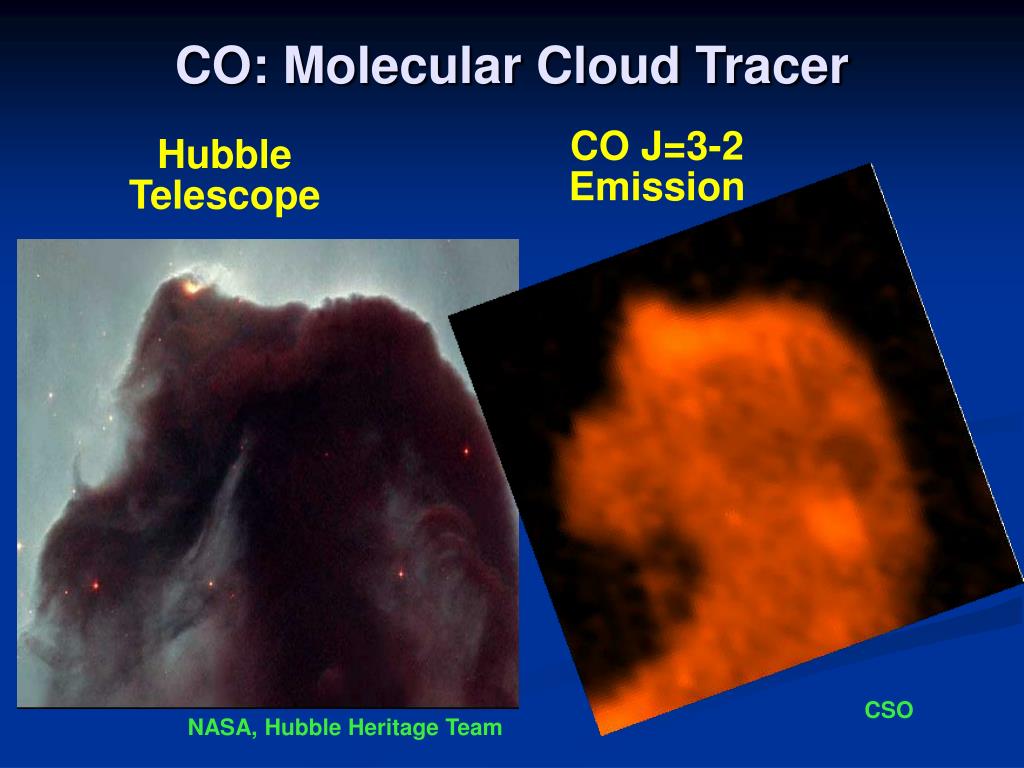 CO: Molecular Cloud Tracer

Hubble Telescope

CO J=3-2 Emission

NASA, Hubble Heritage Team

CSO